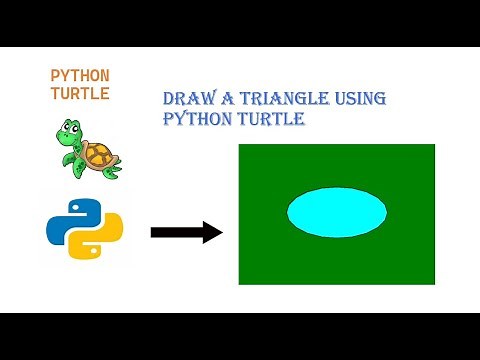 PYTHON TURTLE

DRAW A TRIANGLE USING PYTHON TURTLE